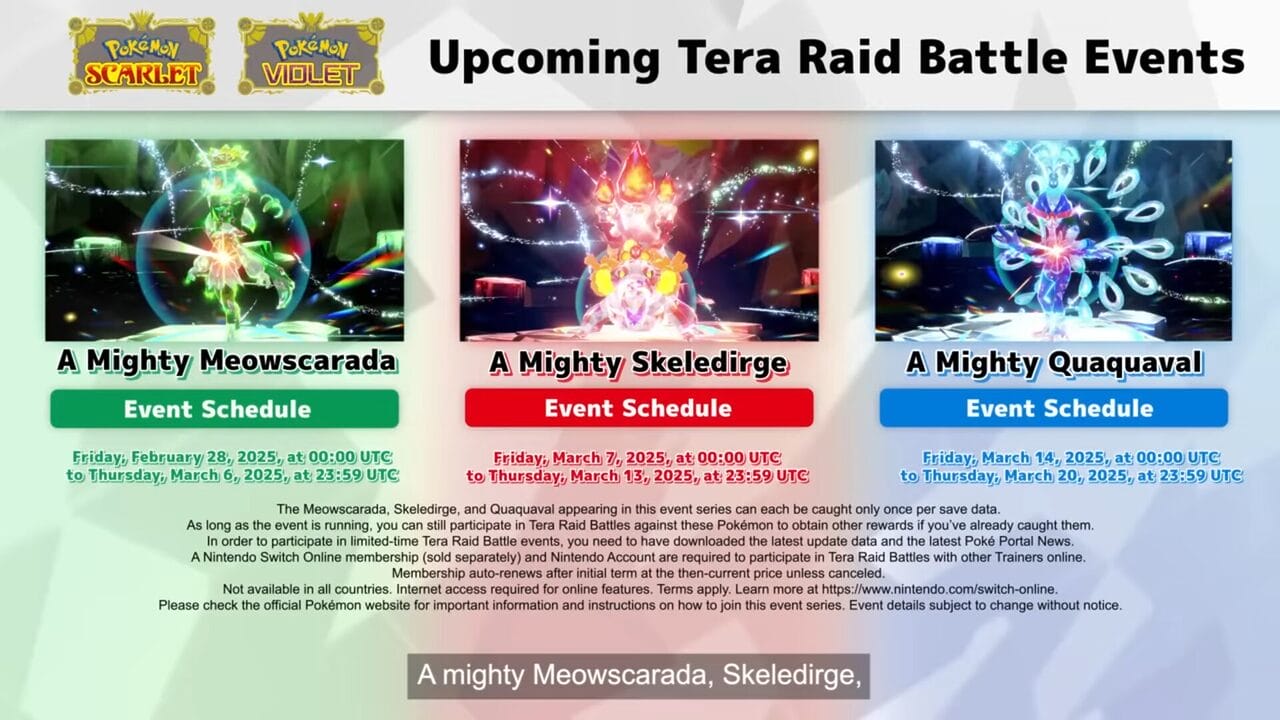 POKÉMON SCARLET
POKÉMON VIOLET

Upcoming Tera Raid Battle Events

A Mighty Meowscarada
Event Schedule
Friday, February 28, 2025, at 00:00 UTC to Thursday, March 6, 2025, at 23:59 UTC

A Mighty Skeledirge
Event Schedule
Friday, March 7, 2025, at 00:00 UTC to Thursday, March 13, 2025, at 23:59 UTC

A Mighty Quaquaval
Event Schedule
Friday, March 14, 2025, at 00:00 UTC to Thursday, March 20, 2025, at 23:59 UTC

The Meowscarada, Skeledirge, and Quaquaval appearing in this event series can each be caught only once per save data.
As long as the event is running, you can still participate in Tera Raid Battles against these Pokémon to obtain other rewards if you've already caught them.
In order to participate in limited-time Tera Raid Battle events, you need to have downloaded the latest update data and the latest Poké Portal News.
A Nintendo Switch Online membership (sold separately) and Nintendo Account are required to participate in Tera Raid Battles with other Trainers online.
Membership auto-renews after initial term at the then-current price unless canceled.
Not available in all countries. Internet access required for online features. Terms apply. Learn more at https://www.nintendo.com/switch-online.
Please check the official Pokémon website for important information and instructions on how to join this event series. Event details subject to change without notice.

A mighty Meowscarada, Skeledirge,